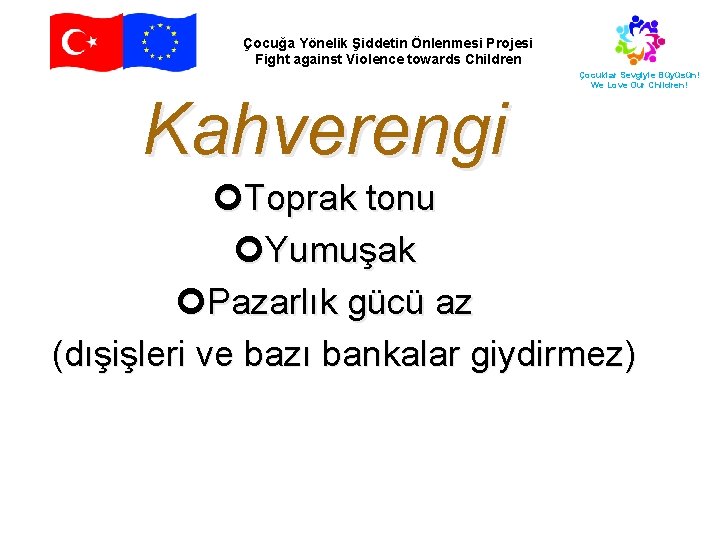 Çocuğa Yönelik Şiddetin Önlenmesi Projesi
Fight against Violence towards Children

Çocuklar Sevgiyle Büyüsün!
We Love Our Children!

Kahverengi

Toprak tonu

Yumuşak

Pazarlık gücü az
(dışişleri ve bazı bankalar giydirmez)